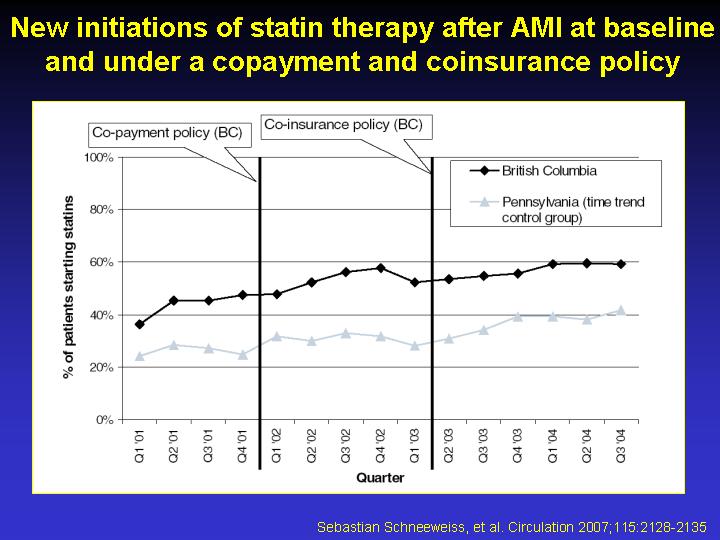 New initiations of statin therapy after AMI at baseline and under a copayment and coinsurance policy

Co-payment policy (BC)

Co-insurance policy (BC)

British Columbia

Pennsylvania (time trend control group)

% of patients starting statins

100%
80%
60%
40%
20%
0%

Q1 '01
Q2 '01
Q3 '01
Q4 '01
Q1 '02
Q2 '02
Q3 '02
Q4 '02
Q1 '03
Q2 '03
Q3 '03
Q4 '03
Q1 '04
Q2 '04
Q3 '04

Quarter

Sebastian Schneeweiss, et al. Circulation 2007;115:2128-2135